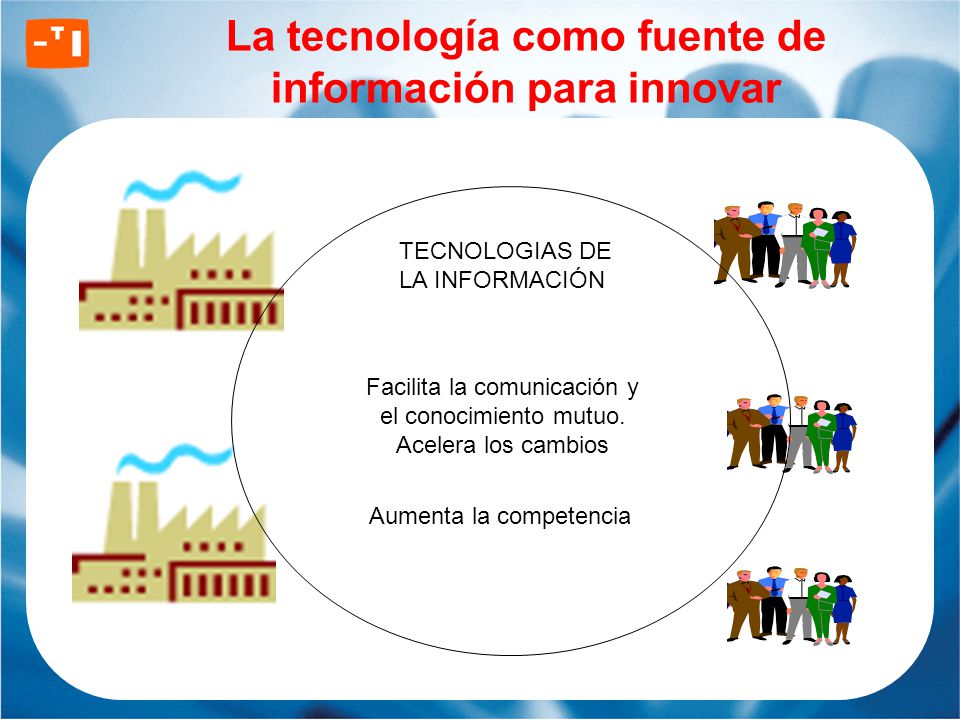 La tecnología como fuente de información para innovar

TECNOLOGIAS DE LA INFORMACIÓN

Facilita la comunicación y el conocimiento mutuo. Acelera los cambios

Aumenta la competencia